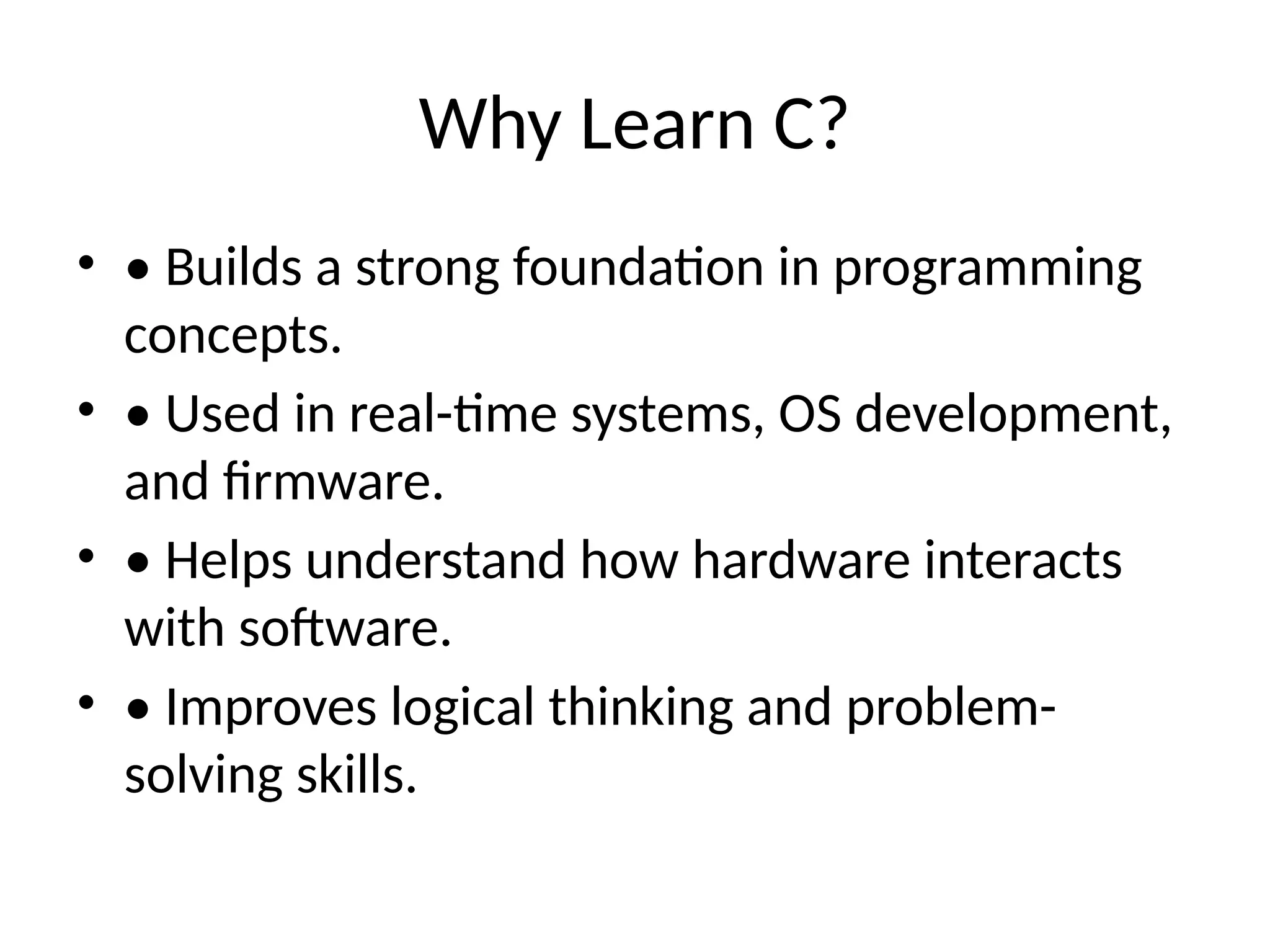 Why Learn C?

• • Builds a strong foundation in programming concepts.
• • Used in real-time systems, OS development, and firmware.
• • Helps understand how hardware interacts with software.
• • Improves logical thinking and problem-solving skills.